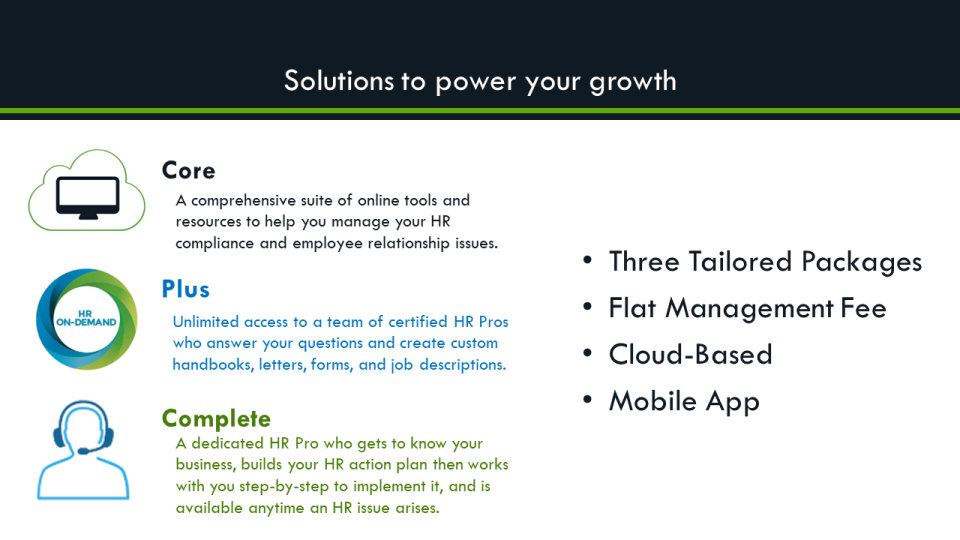 Solutions to power your growth

Core

A comprehensive suite of online tools and resources to help you manage your HR compliance and employee relationship issues.

HR ON-DEMAND

Plus

Unlimited access to a team of certified HR Pros who answer your questions and create custom handbooks, letters, forms, and job descriptions.

Complete

A dedicated HR Pro who gets to know your business, builds your HR action plan then works with you step-by-step to implement it, and is available anytime an HR issue arises.

• Three Tailored Packages
• Flat Management Fee
• Cloud-Based
• Mobile App